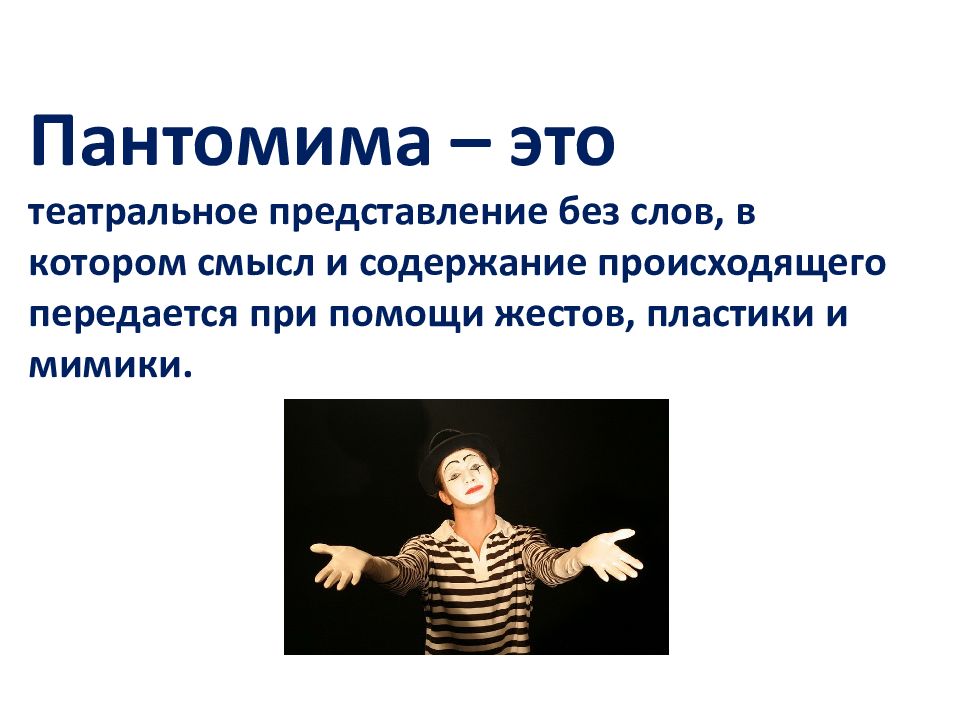 Пантомима – это

театральное представление без слов, в котором смысл и содержание происходящего передается при помощи жестов, пластики и мимики.